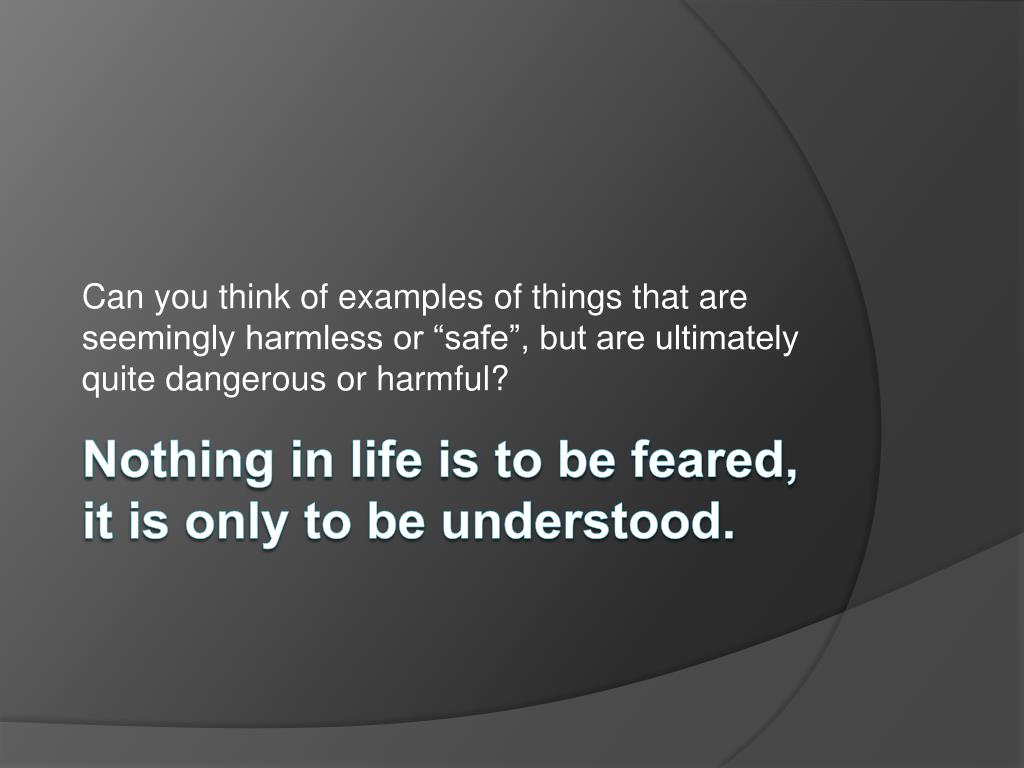 Can you think of examples of things that are seemingly harmless or “safe”, but are ultimately quite dangerous or harmful?

Nothing in life is to be feared, it is only to be understood.